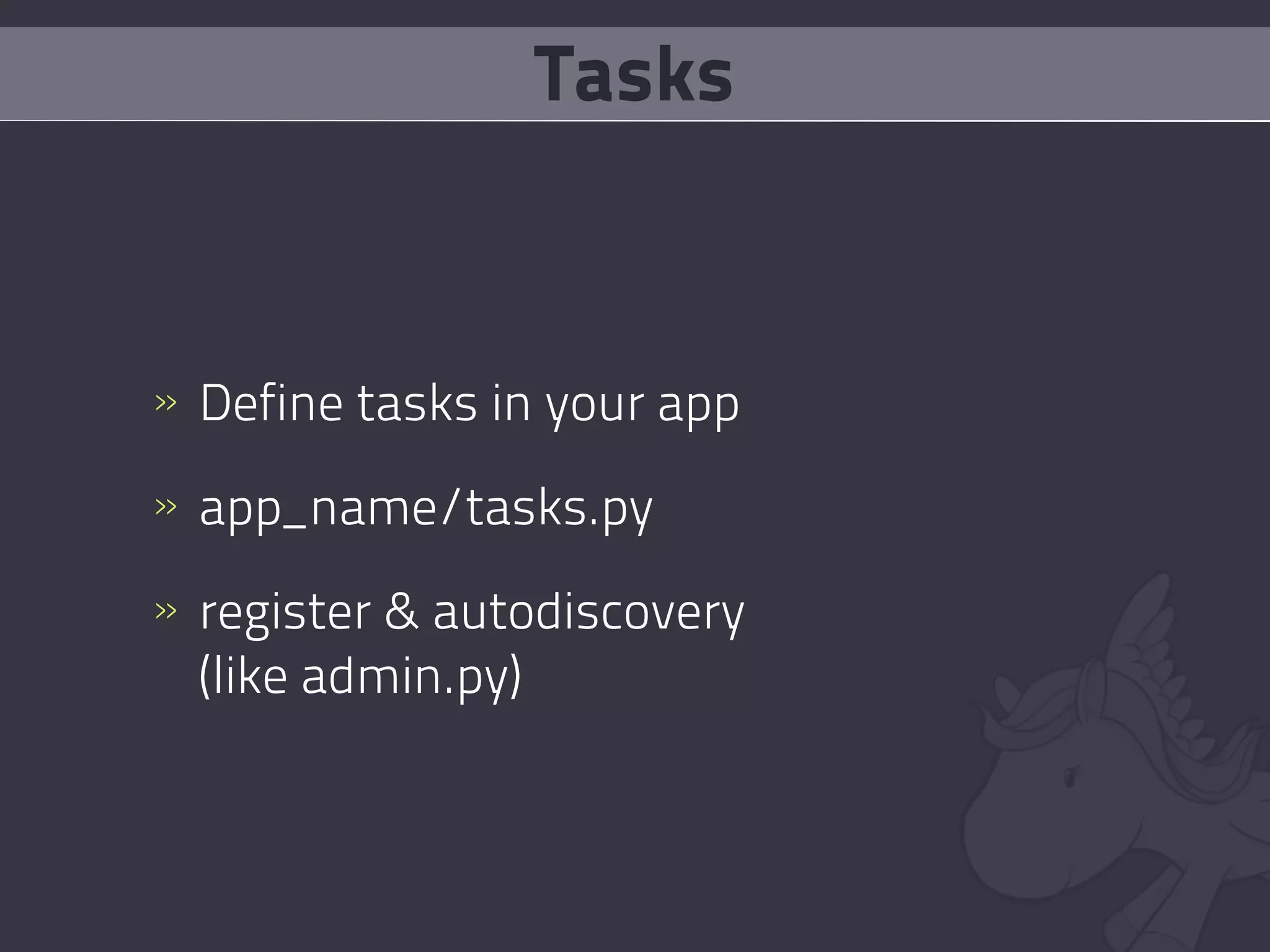 Tasks

» Define tasks in your app

» app_name/tasks.py

» register & autodiscovery (like admin.py)